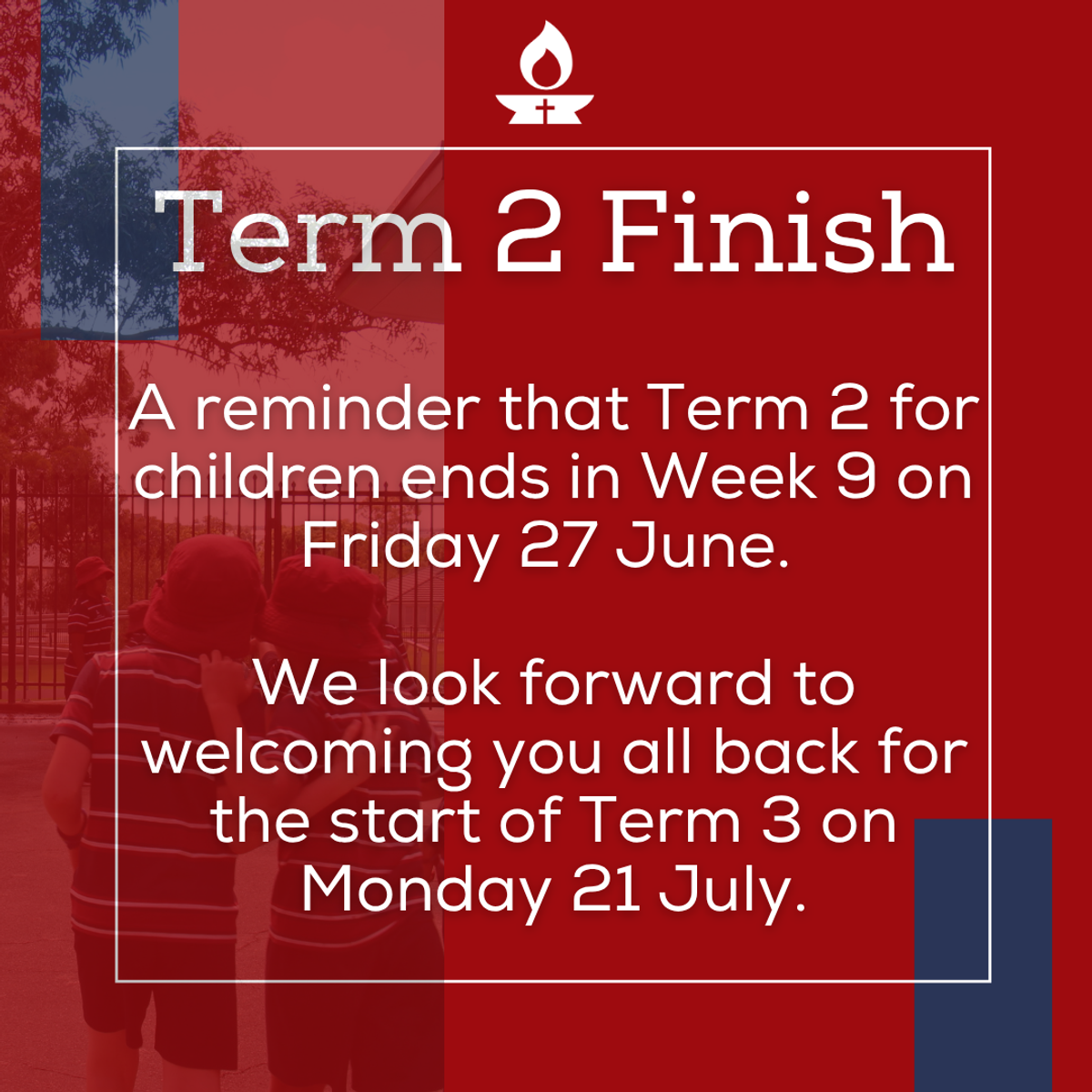 Term 2 Finish

A reminder that Term 2 for children ends in Week 9 on Friday 27 June.

We look forward to welcoming you all back for the start of Term 3 on Monday 21 July.